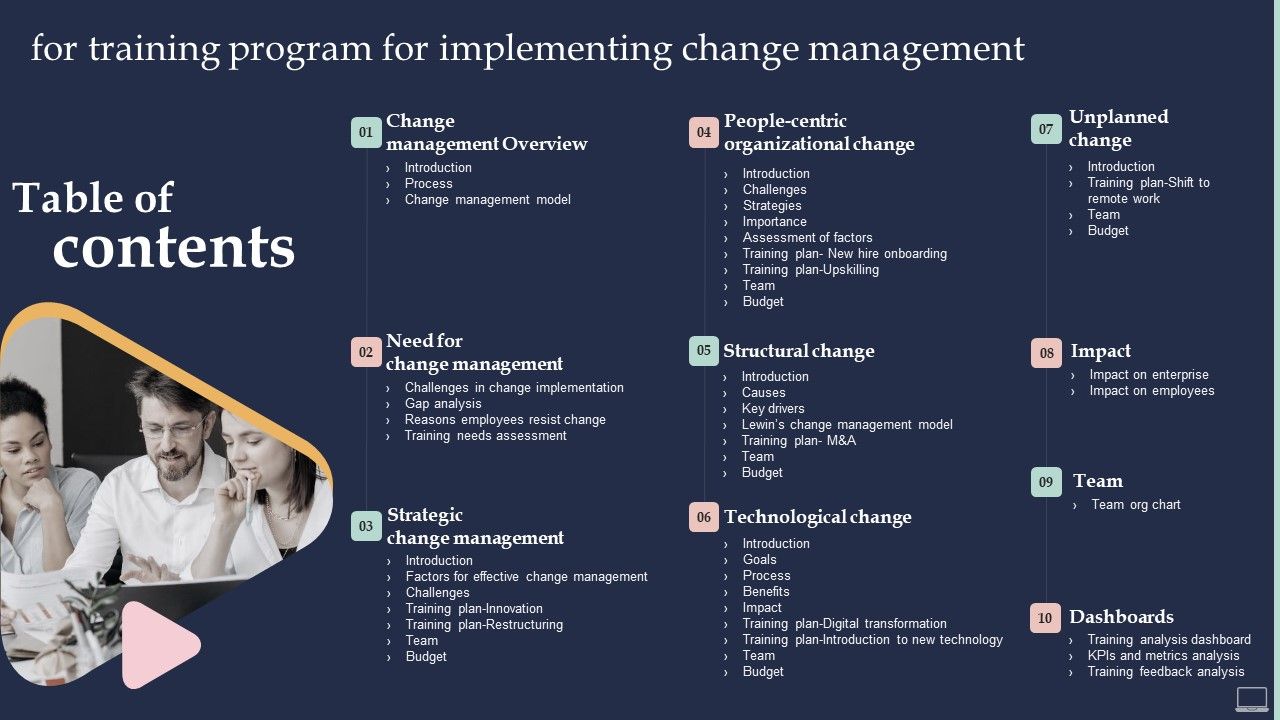 for training program for implementing change management

Table of contents

01 Change management Overview
› Introduction
› Process
› Change management model

02 Need for change management
› Challenges in change implementation
› Gap analysis
› Reasons employees resist change
› Training needs assessment

03 Strategic change management
› Introduction
› Factors for effective change management
› Challenges
› Training plan-Innovation
› Training plan-Restructuring
› Team
› Budget

04 People-centric organizational change
› Introduction
› Challenges
› Strategies
› Importance
› Assessment of factors
› Training plan- New hire onboarding
› Training plan-Upskilling
› Team
› Budget

05 Structural change
› Introduction
› Causes
› Key drivers
› Lewin's change management model
› Training plan- M&A
› Team
› Budget

06 Technological change
› Introduction
› Goals
› Process
› Benefits
› Impact
› Training plan-Digital transformation
› Training plan-Introduction to new technology
› Team
› Budget

07 Unplanned change
› Introduction
› Training plan-Shift to remote work
› Team
› Budget

08 Impact
› Impact on enterprise
› Impact on employees

09 Team
› Team org chart

10 Dashboards
› Training analysis dashboard
› KPIs and metrics analysis
› Training feedback analysis